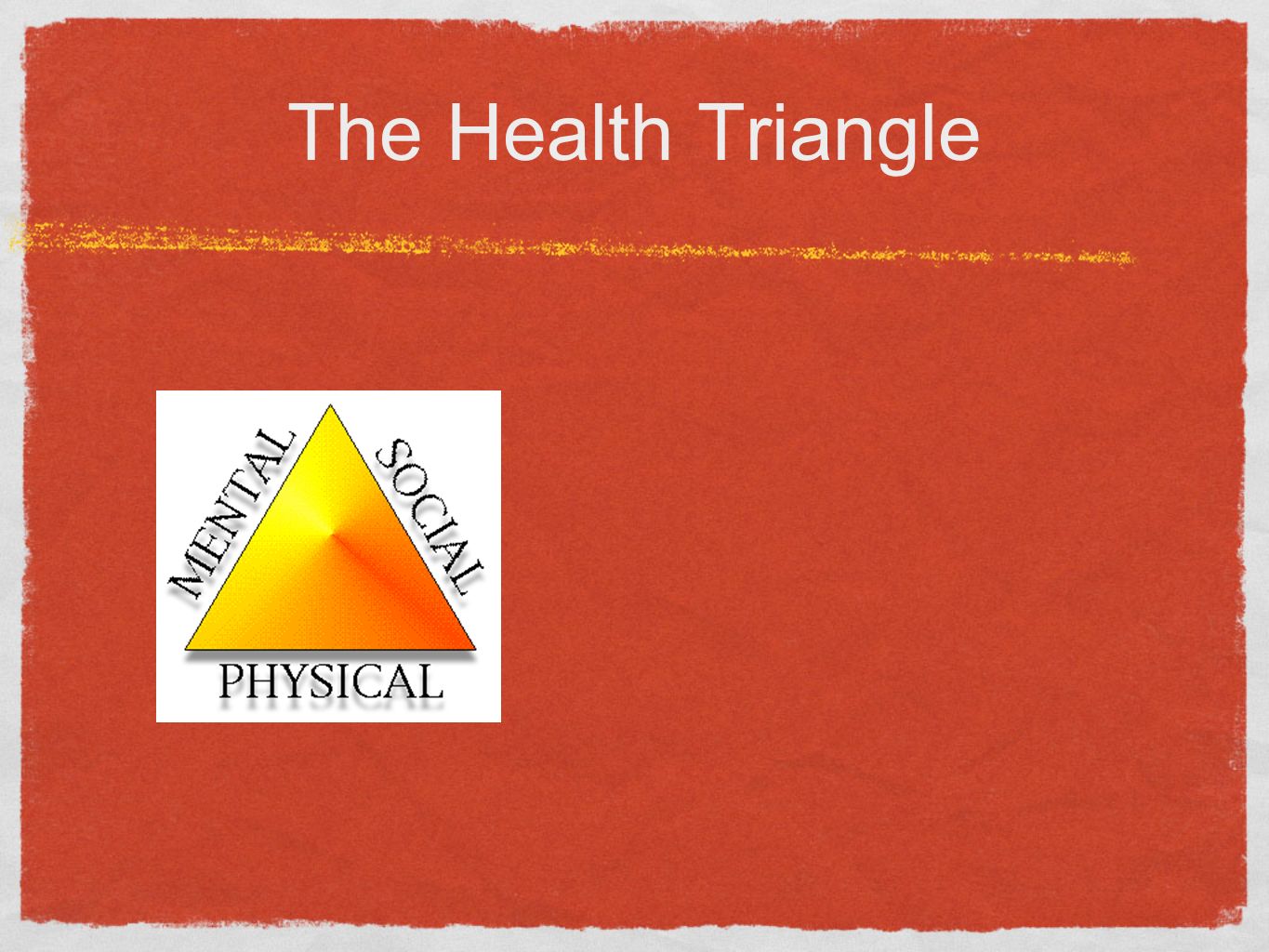 The Health Triangle

MENTAL
SOCIAL
PHYSICAL